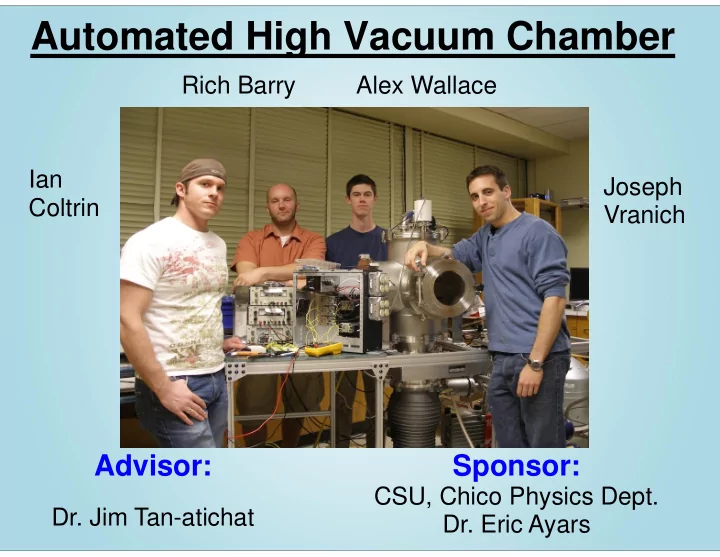 Automated High Vacuum Chamber

Rich Barry Alex Wallace

Ian Coltrin

Joseph Vranich

Advisor:

Dr. Jim Tan-atichat

Sponsor:

CSU, Chico Physics Dept.
Dr. Eric Ayars